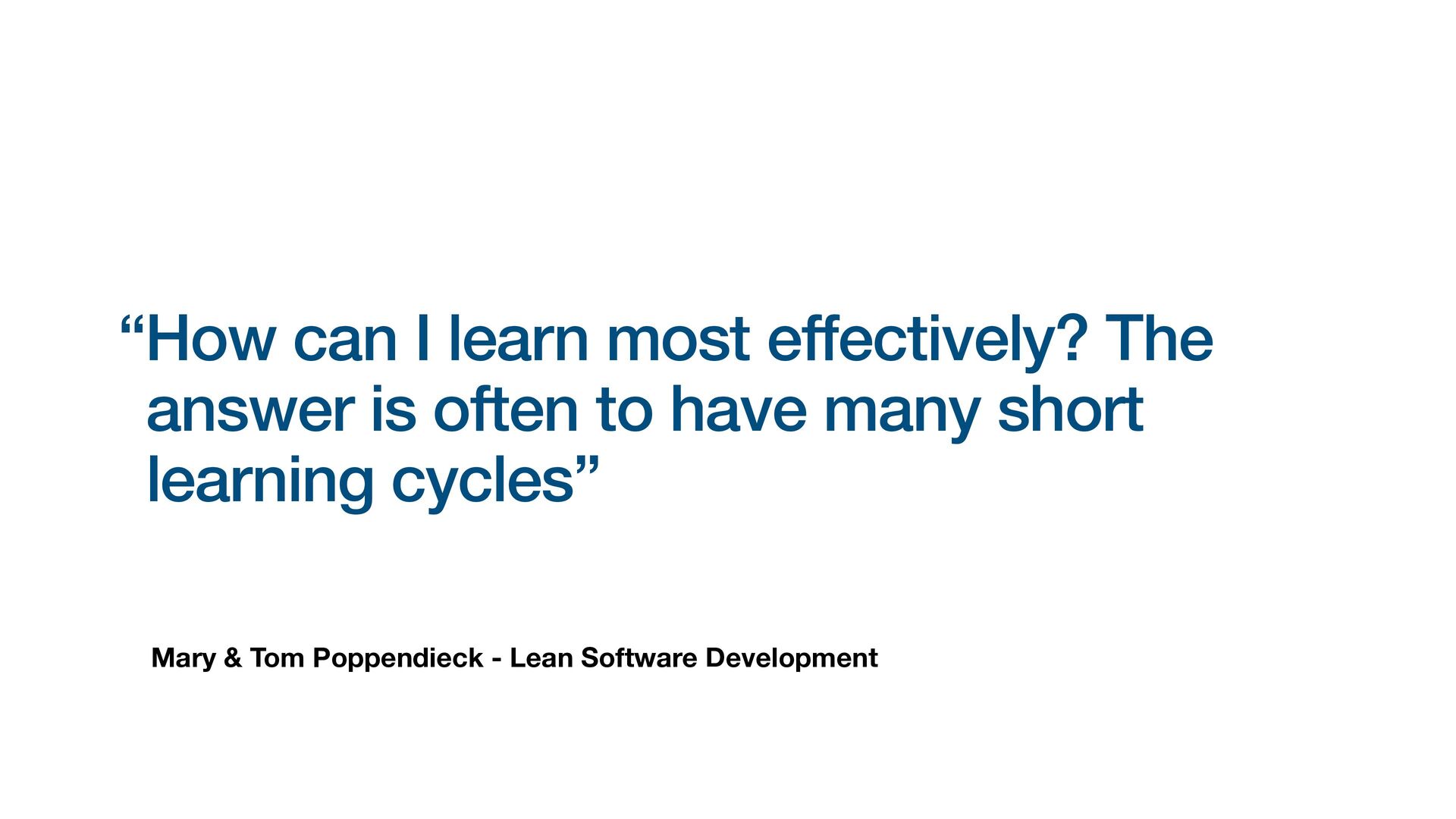 “How can I learn most effectively? The answer is often to have many short learning cycles”

Mary & Tom Poppendieck - Lean Software Development